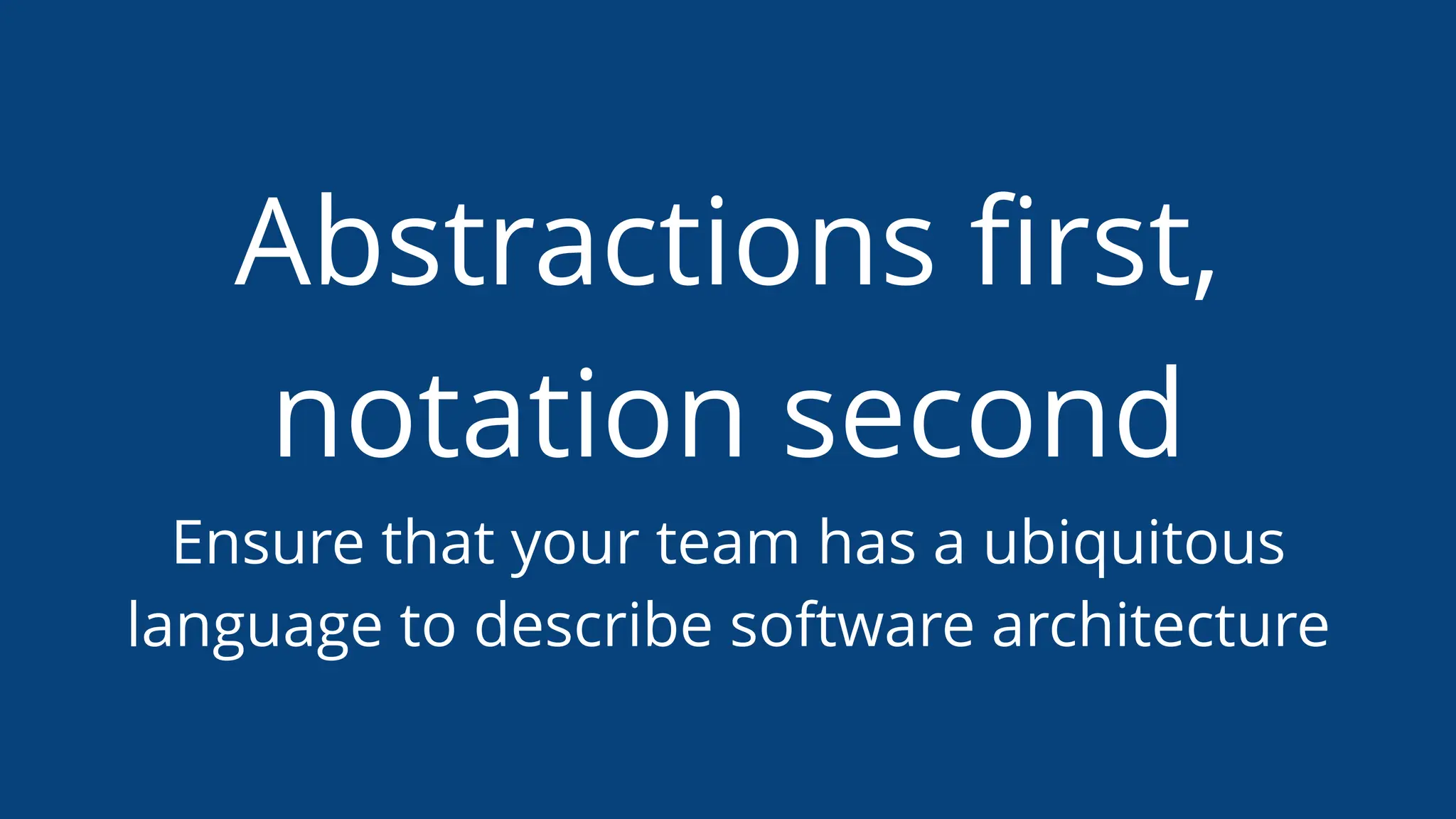 Abstractions first, notation second

Ensure that your team has a ubiquitous language to describe software architecture